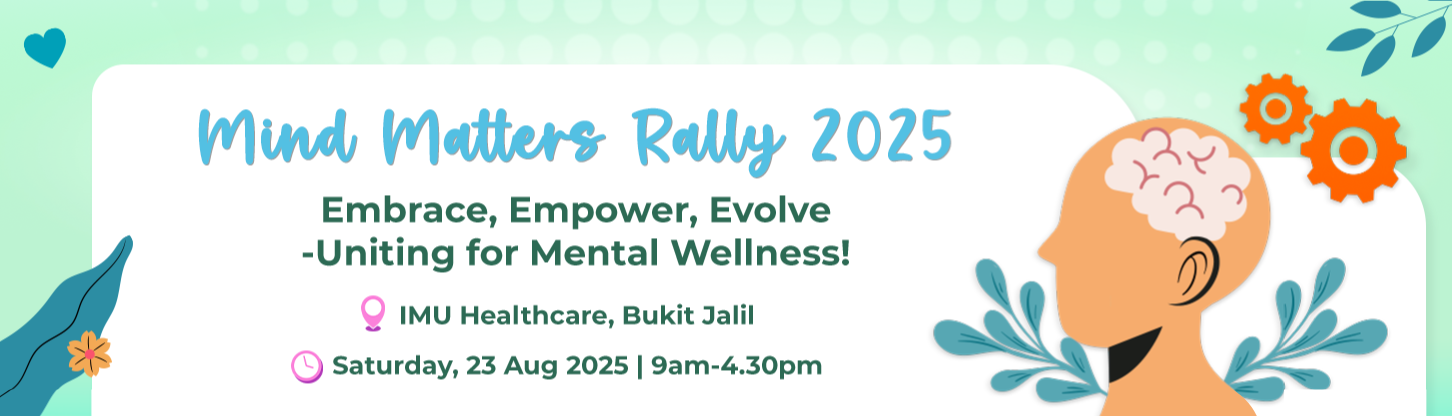 Mind Matters Rally 2025

Embrace, Empower, Evolve
-Uniting for Mental Wellness!

IMU Healthcare, Bukit Jalil

Saturday, 23 Aug 2025 | 9am-4.30pm